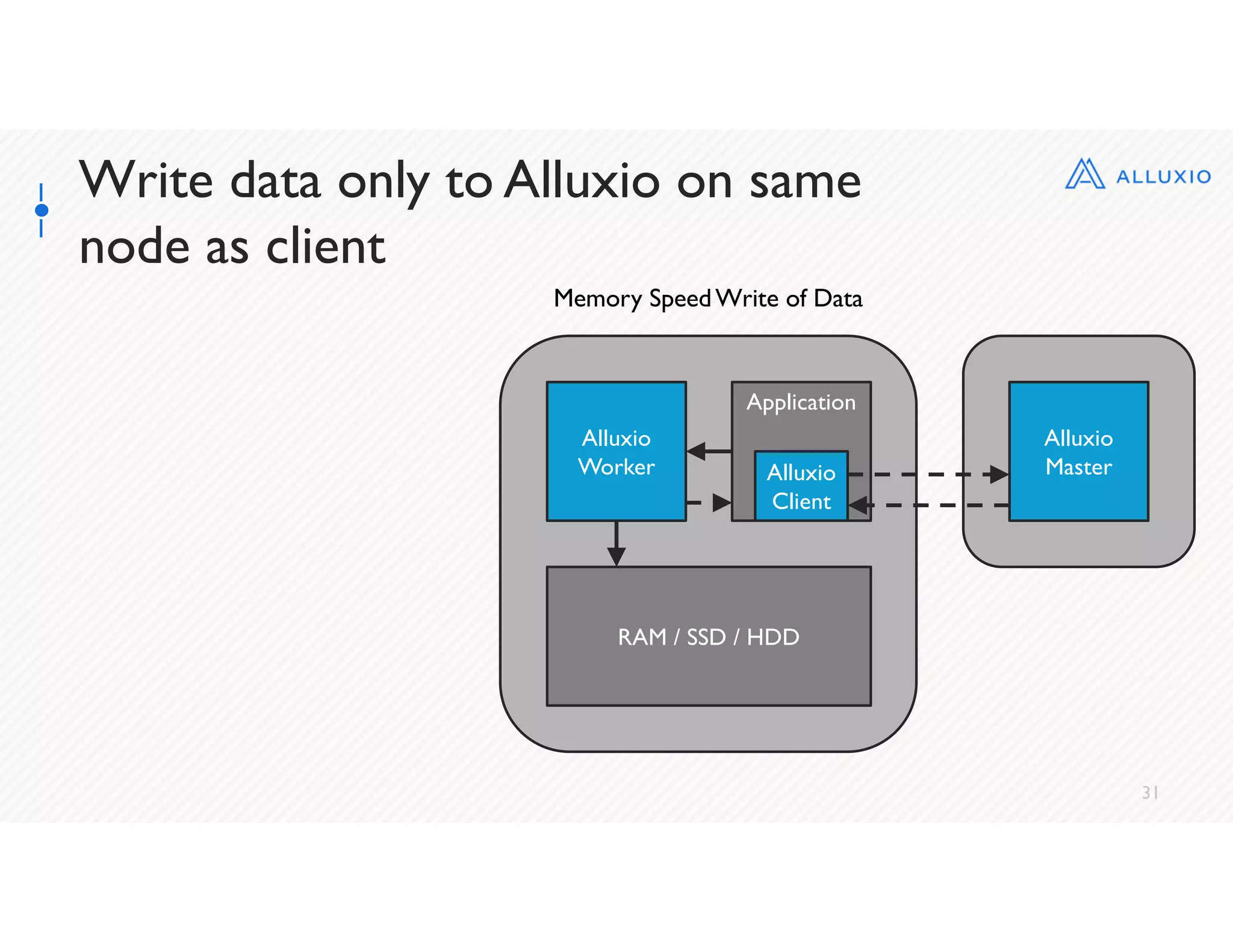 Write data only to Alluxio on same node as client

ALLUXIO

Memory Speed Write of Data

Alluxio Worker

Application

Alluxio Client

Alluxio Master

RAM / SSD / HDD

31